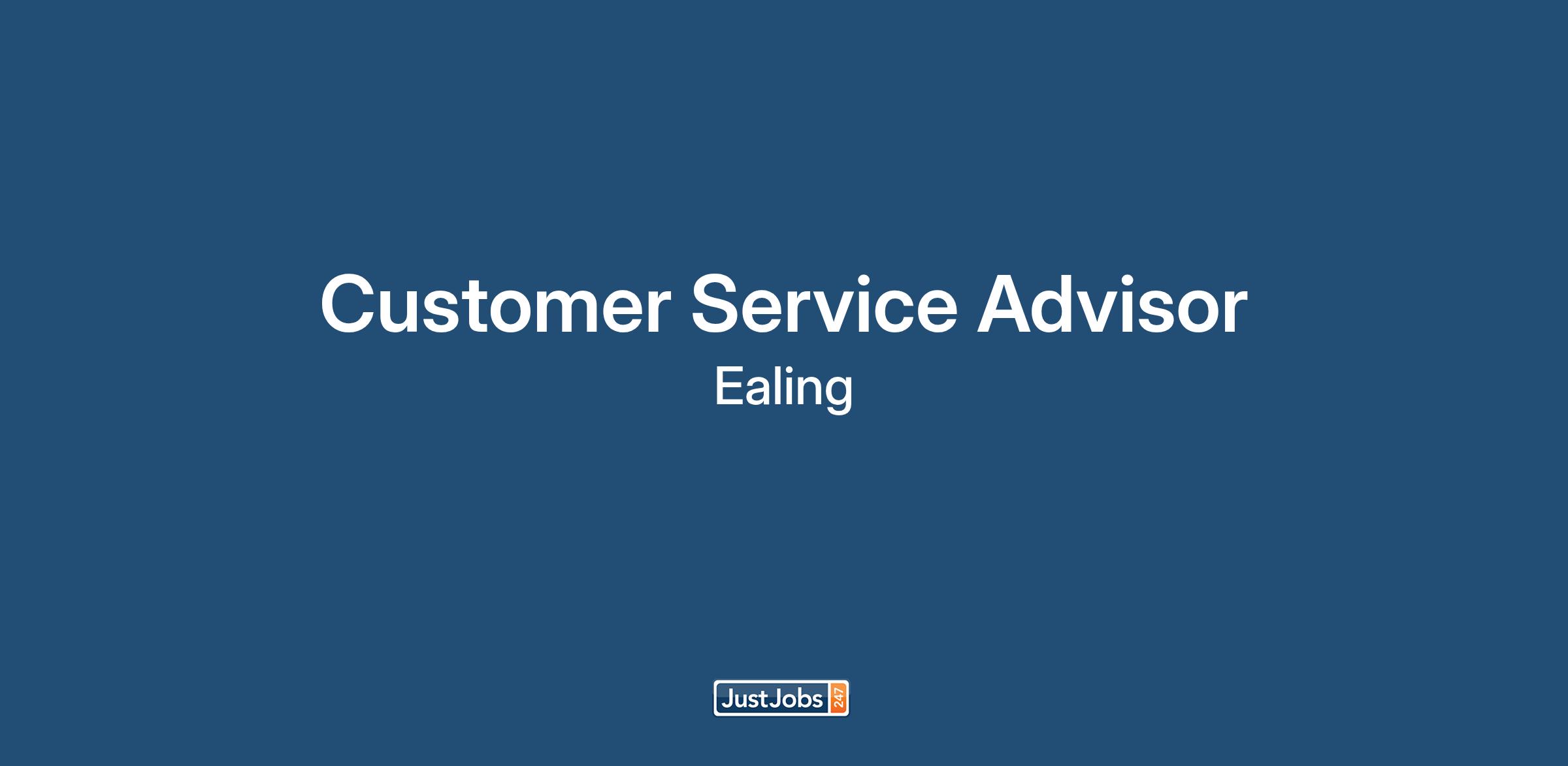 Customer Service Advisor
Ealing

JustJobs 247